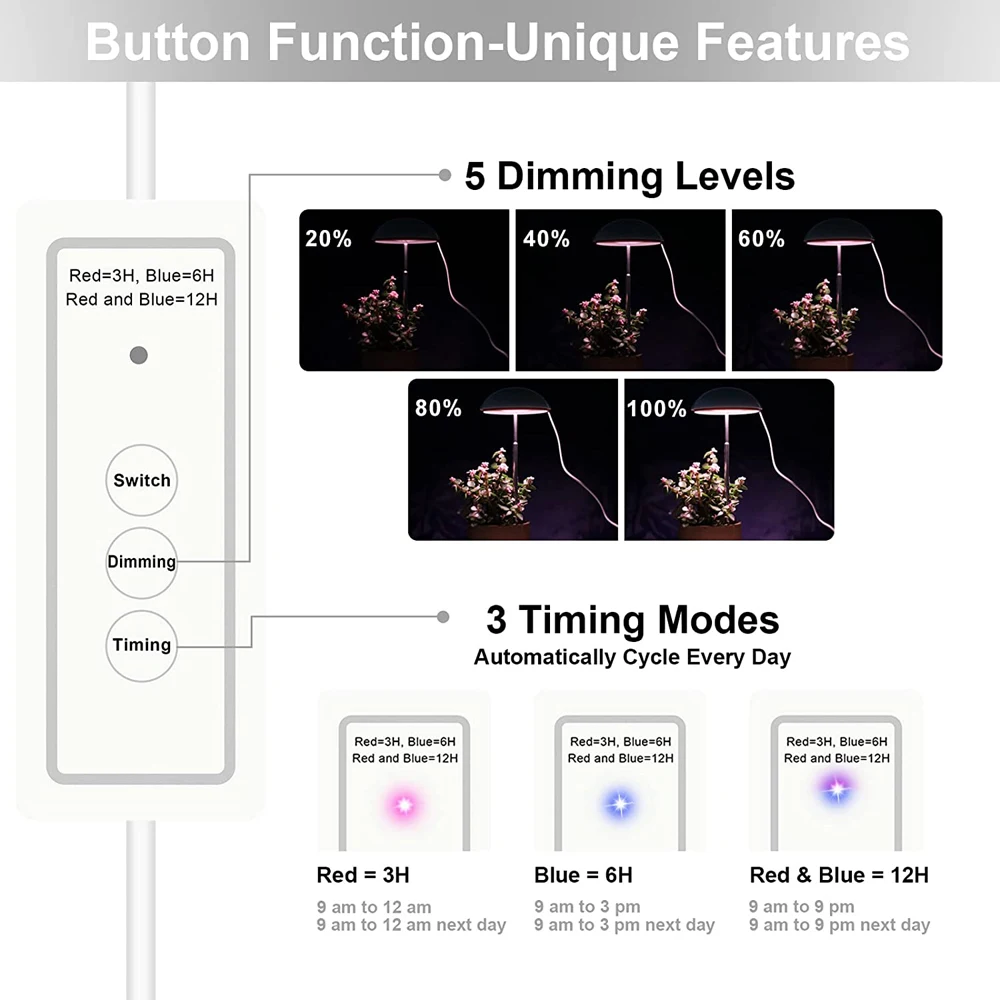 Button Function-Unique Features

Red=3H, Blue=6H
Red and Blue=12H

Switch

Dimming

Timing

5 Dimming Levels

20%

40%

60%

80%

100%

3 Timing Modes
Automatically Cycle Every Day

Red=3H, Blue=6H
Red and Blue=12H

Red = 3H
9 am to 12 am
9 am to 12 am next day

Red=3H, Blue=6H
Red and Blue=12H

Blue = 6H
9 am to 3 pm
9 am to 3 pm next day

Red=3H, Blue=6H
Red and Blue=12H

Red & Blue = 12H
9 am to 9 pm
9 am to 9 pm next day